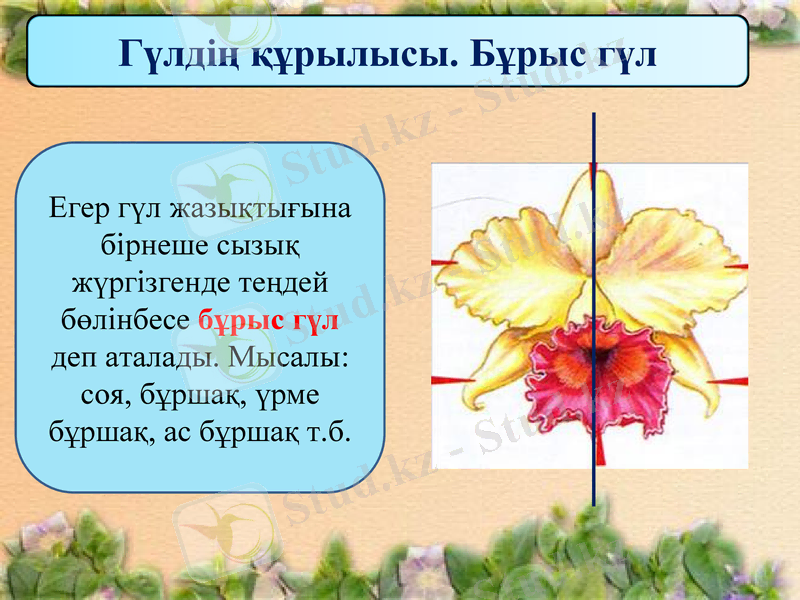 Гүлдің құрылысы. Бұрыс гүл

Егер гүл жазықтығына бірнеше сызық жүргізгенде теңдей бөлінбесе бұрыс гүл деп аталады. Мысалы: соя, бұршақ, үрме бұршақ, ас бұршақ т.б.

Stud.kz - Stud.kz